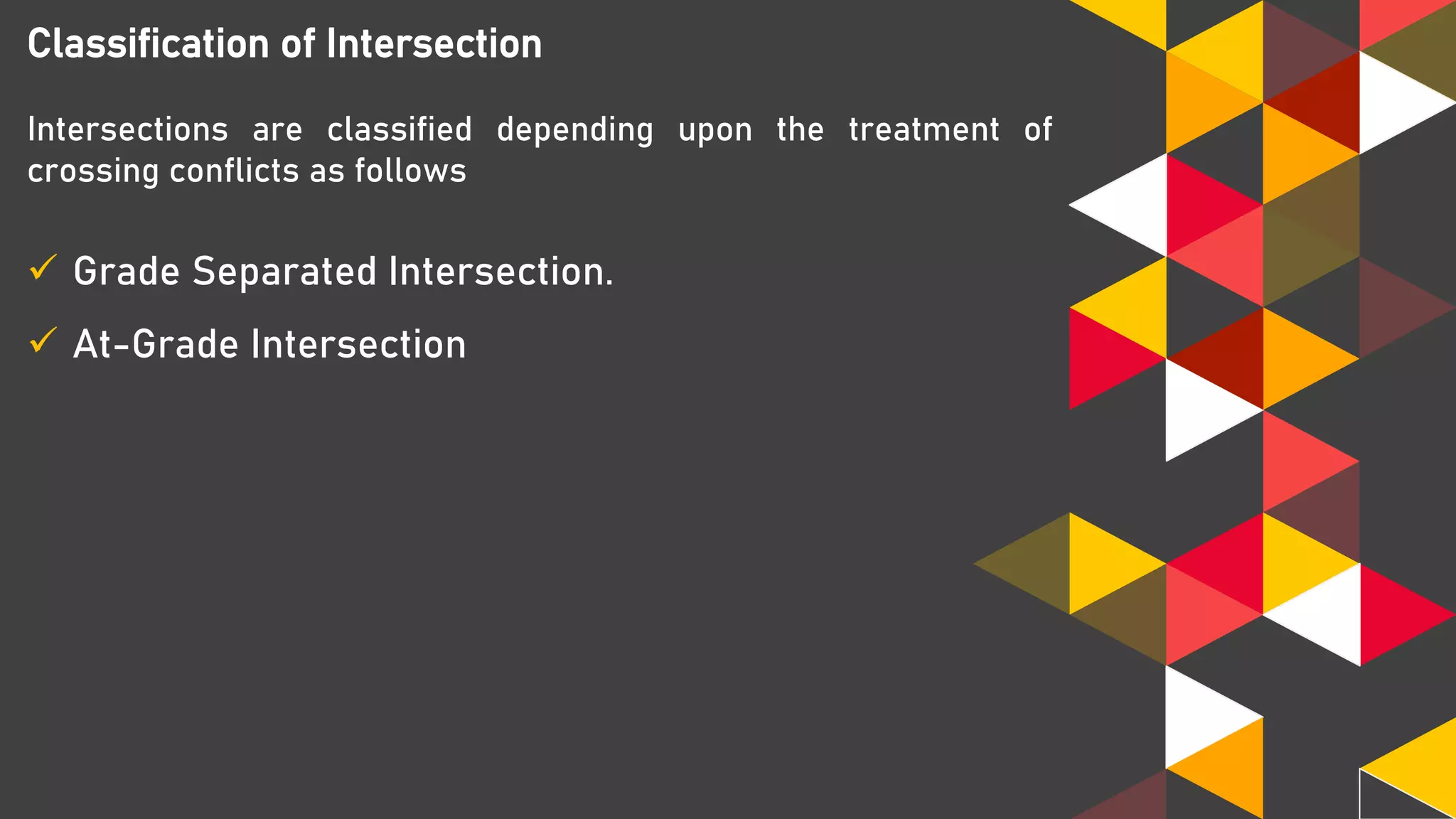 Classification of Intersection

Intersections are classified depending upon the treatment of crossing conflicts as follows

✓ Grade Separated Intersection.

✓ At-Grade Intersection